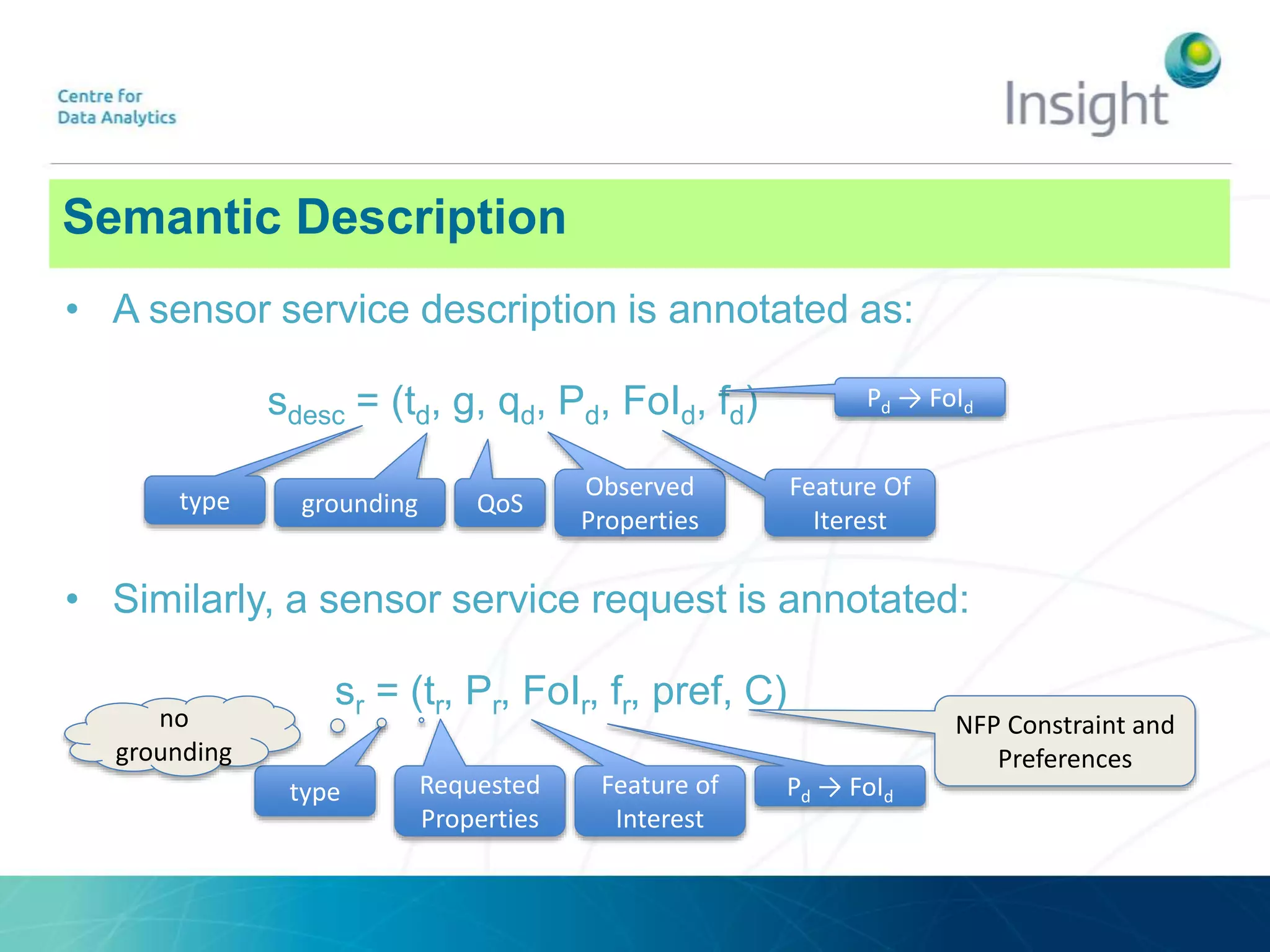 Centre for
Data Analytics

Insight

Semantic Description

• A sensor service description is annotated as:

$s_{desc} = (t_d, g, q_d, P_d, FoI_d, f_d)$

$P_d \rightarrow FoI_d$

type

grounding

QoS

Observed Properties

Feature Of Iterest

• Similarly, a sensor service request is annotated:

$s_r = (t_r, P_r, FoI_r, f_r, pref, C)$

no grounding

type

Requested Properties

Feature of Interest

$P_d \rightarrow FoI_d$

NFP Constraint and Preferences